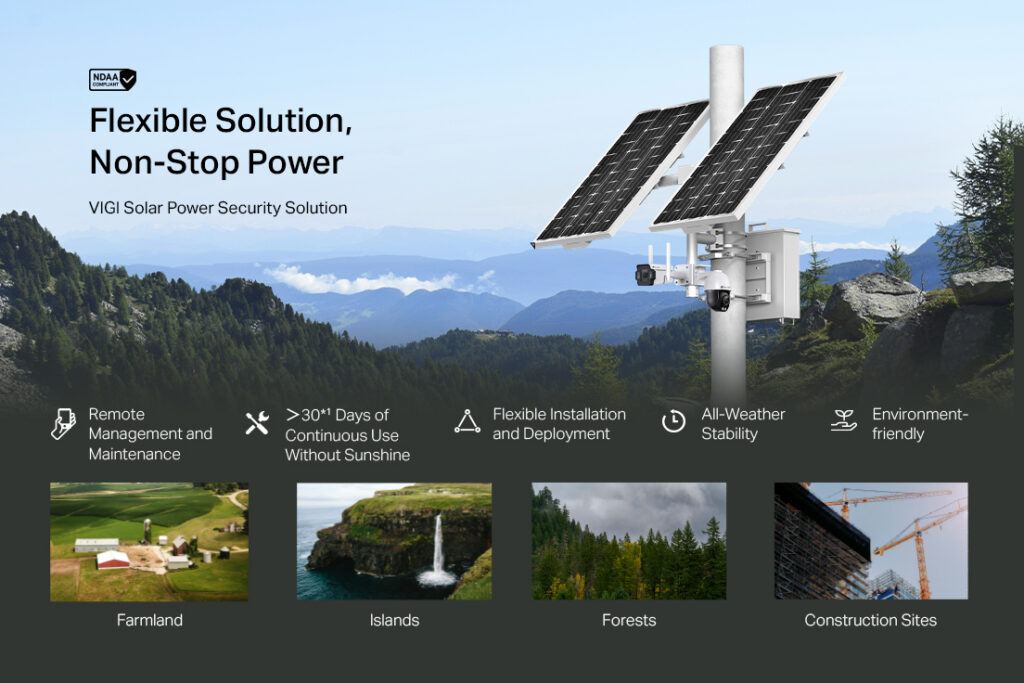 NDAA COMPLIANT

Flexible Solution, Non-Stop Power

VIGI Solar Power Security Solution

Remote Management and Maintenance

>30*1 Days of Continuous Use Without Sunshine

Flexible Installation and Deployment

All-Weather Stability

Environment-friendly

Farmland

Islands

Forests

Construction Sites